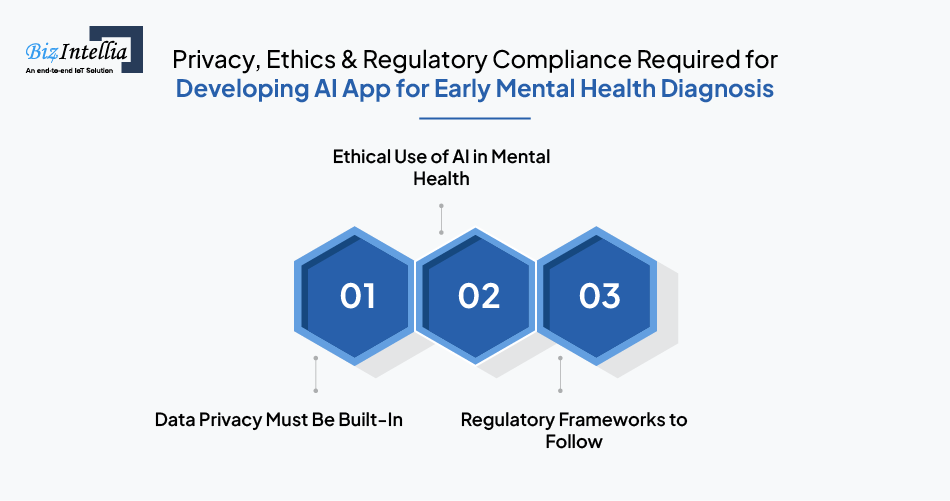 BizIntellia
An end-to-end IoT Solution

Privacy, Ethics & Regulatory Compliance Required for Developing AI App for Early Mental Health Diagnosis

Ethical Use of AI in Mental Health

01

02

03

Data Privacy Must Be Built-In

Regulatory Frameworks to Follow